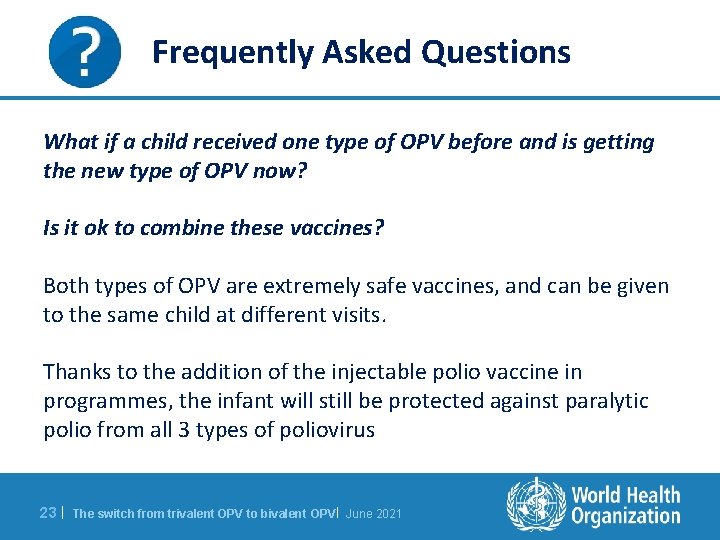 ?

Frequently Asked Questions

What if a child received one type of OPV before and is getting the new type of OPV now?

Is it ok to combine these vaccines?

Both types of OPV are extremely safe vaccines, and can be given to the same child at different visits.

Thanks to the addition of the injectable polio vaccine in programmes, the infant will still be protected against paralytic polio from all 3 types of poliovirus

23 | The switch from trivalent OPV to bivalent OPV | June 2021

World Health Organization